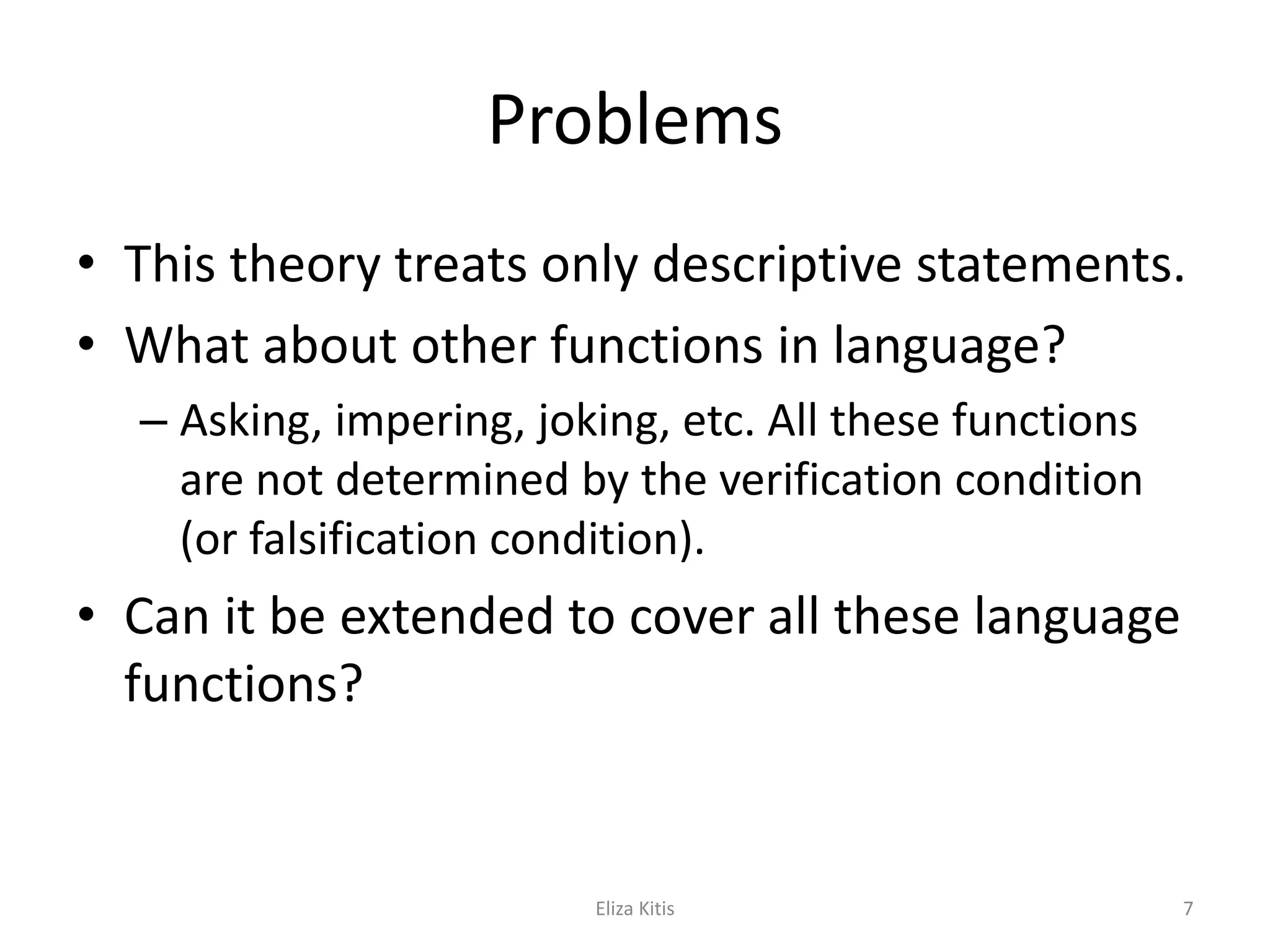 Problems

• This theory treats only descriptive statements.
• What about other functions in language?
– Asking, impering, joking, etc. All these functions are not determined by the verification condition (or falsification condition).
• Can it be extended to cover all these language functions?

Eliza Kitis

7